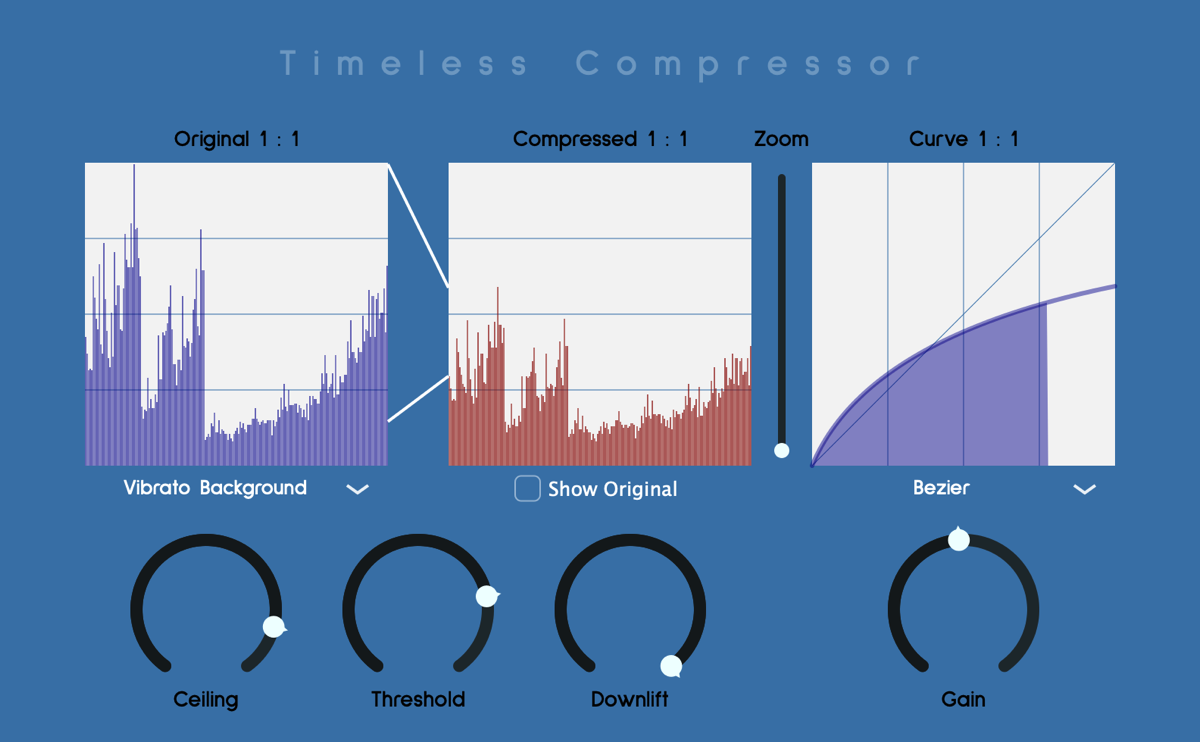 Timeless Compressor

Original 1 : 1

Compressed 1 : 1

Zoom

Curve 1 : 1

Vibrato Background

Show Original

Bezier

Ceiling

Threshold

Downlift

Gain